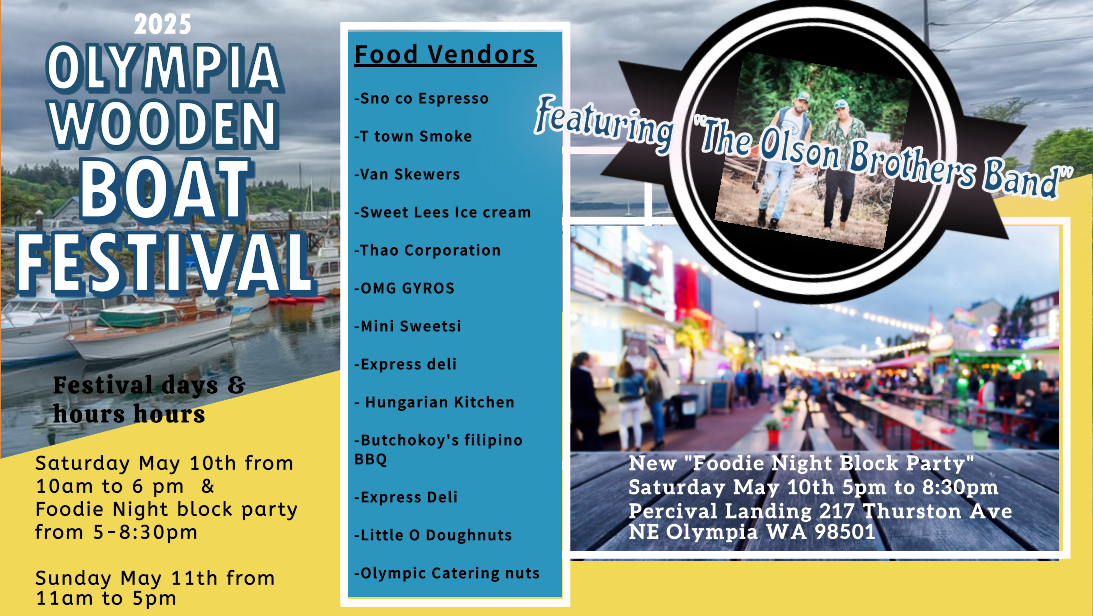 2025
OLYMPIA WOODEN BOAT FESTIVAL

Festival days & hours hours

Saturday May 10th from 10am to 6 pm & Foodie Night block party from 5-8:30pm

Sunday May 11th from 11am to 5pm

Food Vendors

-Sno co Espresso

-T town Smoke

-Van Skewers

-Sweet Lees Ice cream

-Thao Corporation

-OMG GYROS

-Mini Sweetsi

-Express deli

- Hungarian Kitchen

-Butchokoy's filipino BBQ

-Express Deli

-Little O Doughnuts

-Olympic Catering nuts

Featuring "The Olson Brothers Band"

New "Foodie Night Block Party"
Saturday May 10th 5pm to 8:30pm
Percival Landing 217 Thurston Ave NE Olympia WA 98501